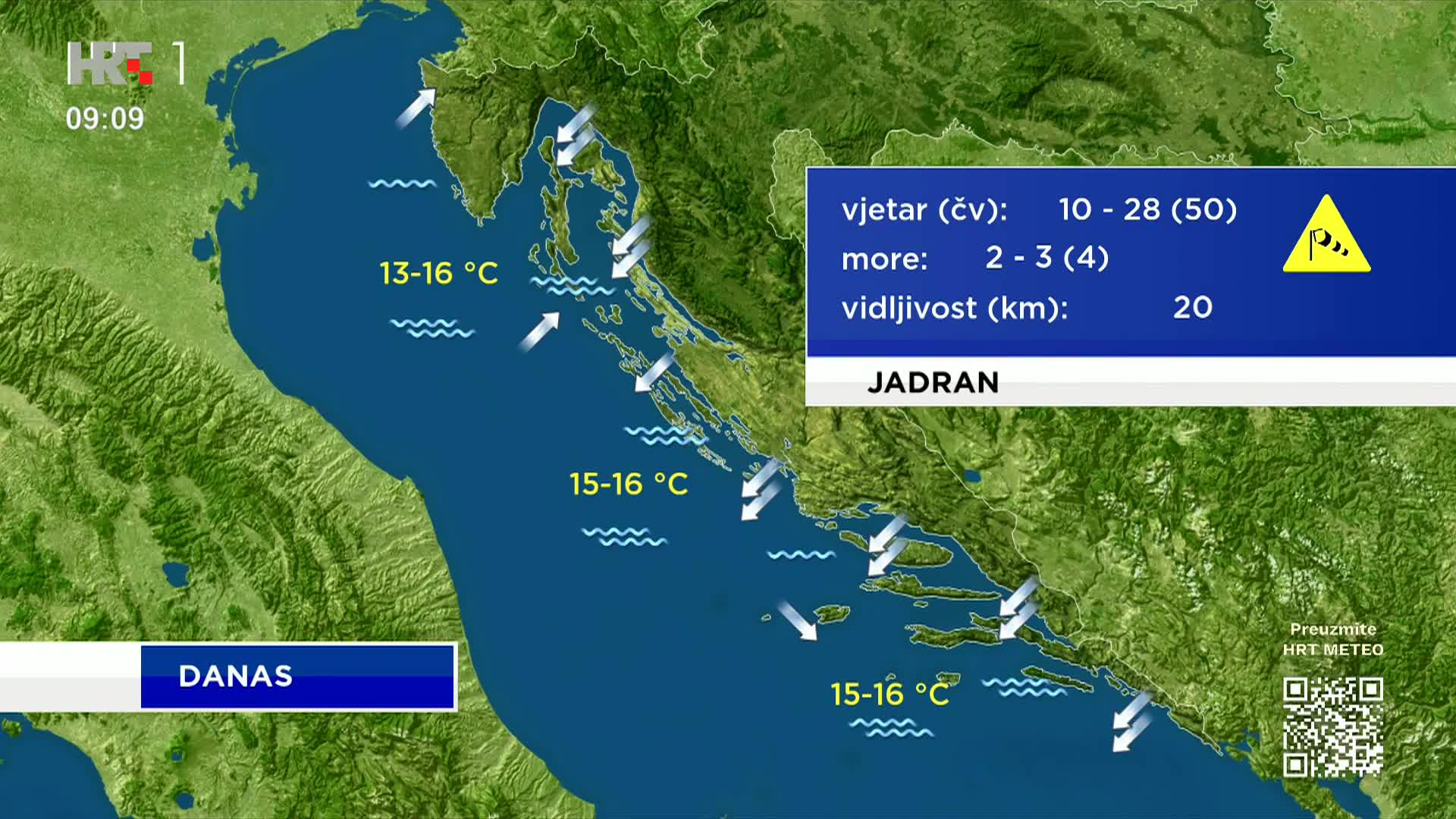 HRT 1
09:09

vjetar (čv): 10 - 28 (50)
more: 2 - 3 (4)
vidljivost (km): 20

JADRAN

13-16 °C

15-16 °C

15-16 °C

DANAS

Preuzmite
HRT METEO